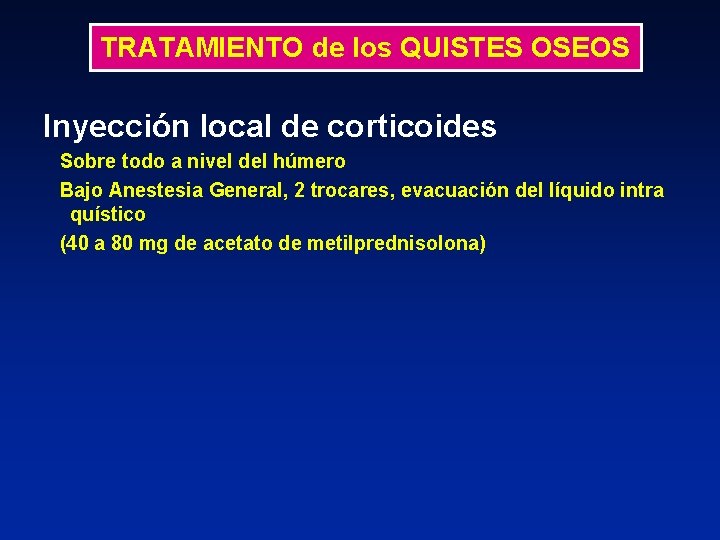 TRATAMIENTO de los QUISTES OSEOS

Inyección local de corticoides

Sobre todo a nivel del húmero

Bajo Anestesia General, 2 trocares, evacuación del líquido intra quístico

(40 a 80 mg de acetato de metilprednisolona)